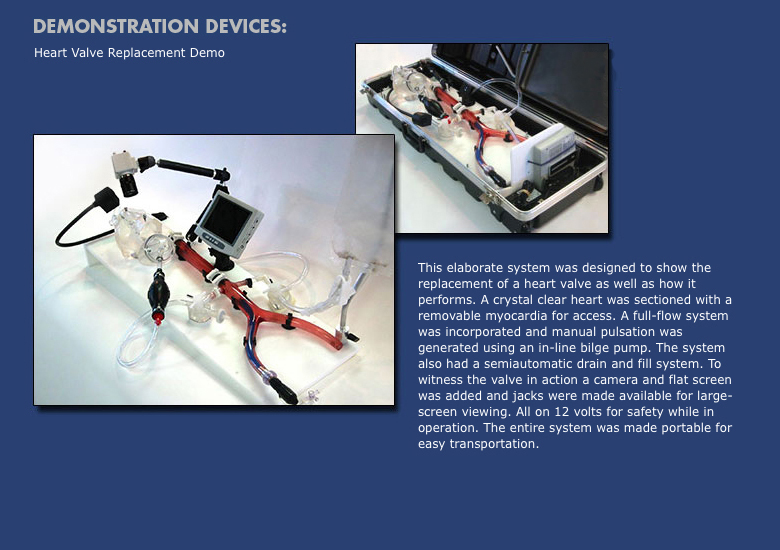 DEMONSTRATION DEVICES:

Heart Valve Replacement Demo

This elaborate system was designed to show the replacement of a heart valve as well as how it performs. A crystal clear heart was sectioned with a removable myocardia for access. A full-flow system was incorporated and manual pulsation was generated using an in-line bilge pump. The system also had a semiautomatic drain and fill system. To witness the valve in action a camera and flat screen was added and jacks were made available for large-screen viewing. All on 12 volts for safety while in operation. The entire system was made portable for easy transportation.